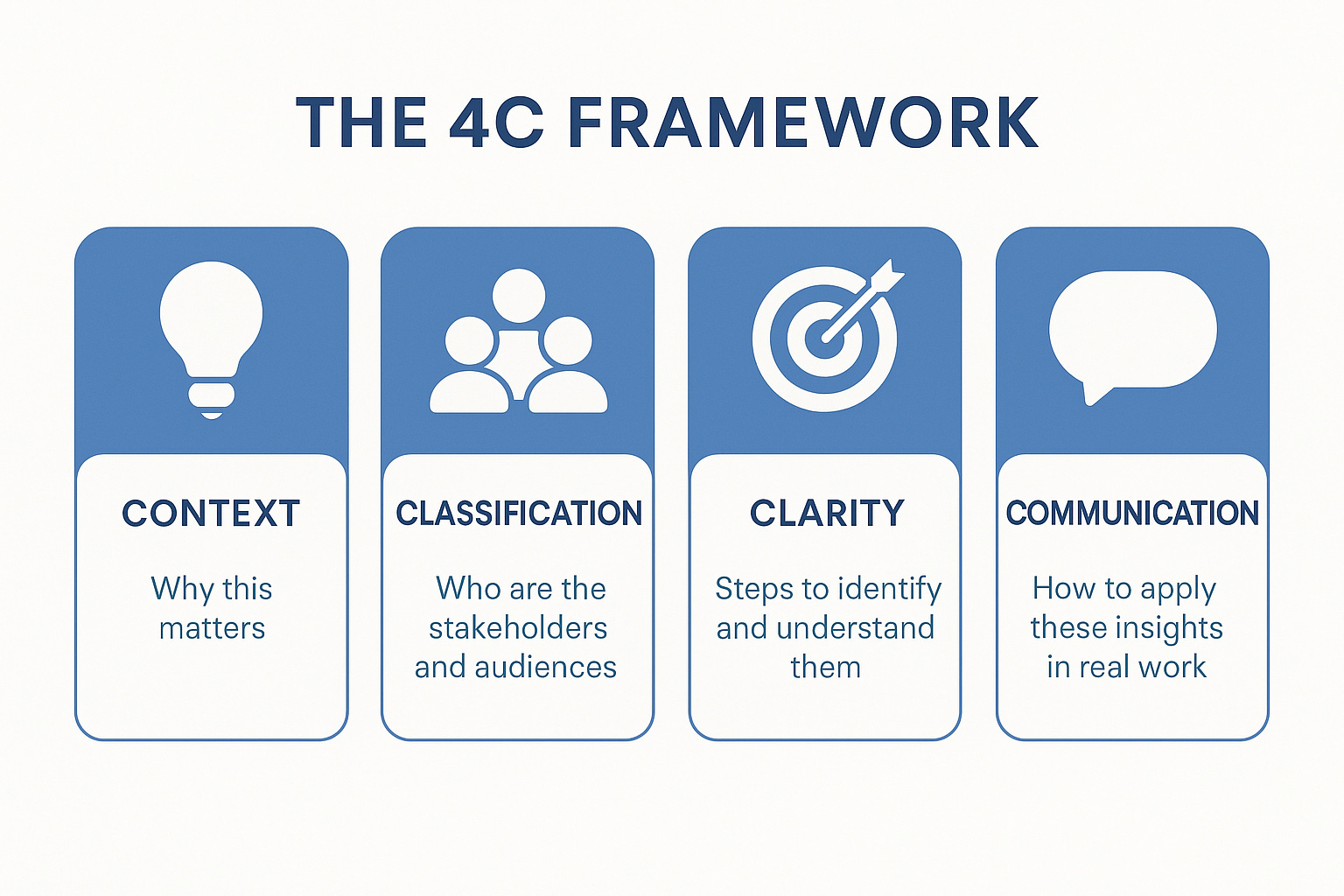 THE 4C FRAMEWORK

CONTEXT

Why this matters

CLASSIFICATION

Who are the stakeholders and audiences

CLARITY

Steps to identify and understand them

COMMUNICATION

How to apply these insights in real work